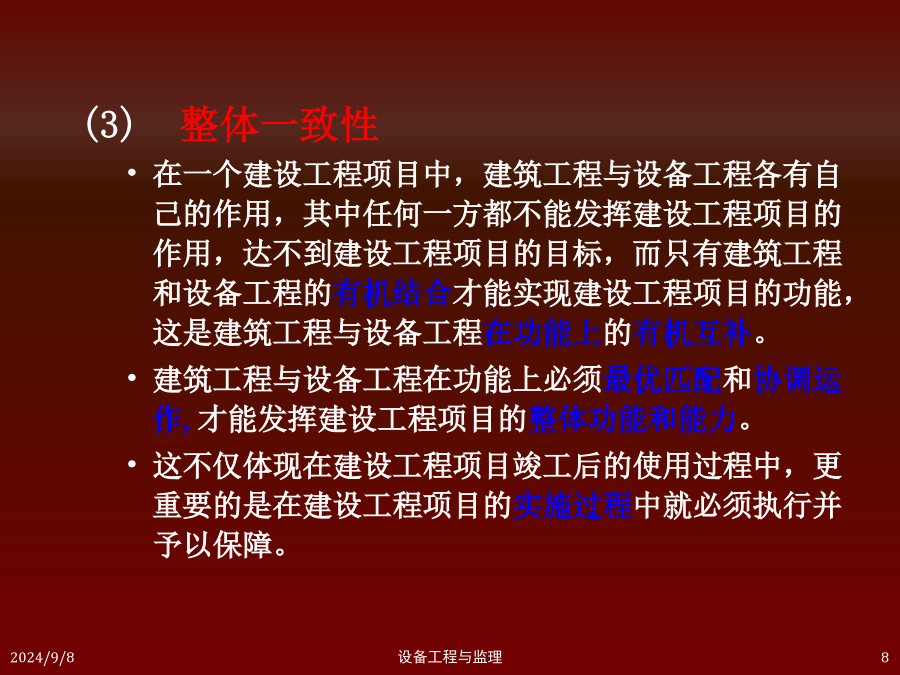 (3) 整体一致性

• 在一个建设工程项目中，建筑工程与设备工程各有自己的作用，其中任何一方都不能发挥建设工程项目的作用，达不到建设工程项目的目标，而只有建筑工程和设备工程的有机结合才能实现建设工程项目的功能，这是建筑工程与设备工程在功能上的有机互补。

• 建筑工程与设备工程在功能上必须最优匹配和协调运作,才能发挥建设工程项目的整体功能和能力。

• 这不仅体现在建设工程项目竣工后的使用过程中，更重要的是在建设工程项目的实施过程中就必须执行并予以保障。

2024/9/8 设备工程与监理 8